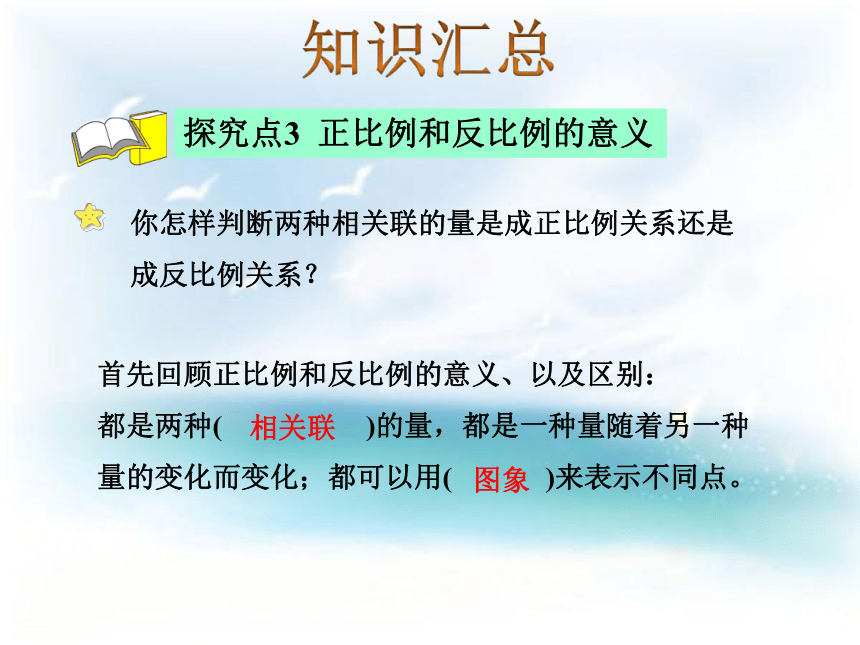 知识汇总

探究点3 正比例和反比例的意义

你怎样判断两种相关联的量是成正比例关系还是成反比例关系？

首先回顾正比例和反比例的意义、以及区别：
都是两种( 相关联 )的量，都是一种量随着另一种量的变化而变化；都可以用( 图象 )来表示不同点。